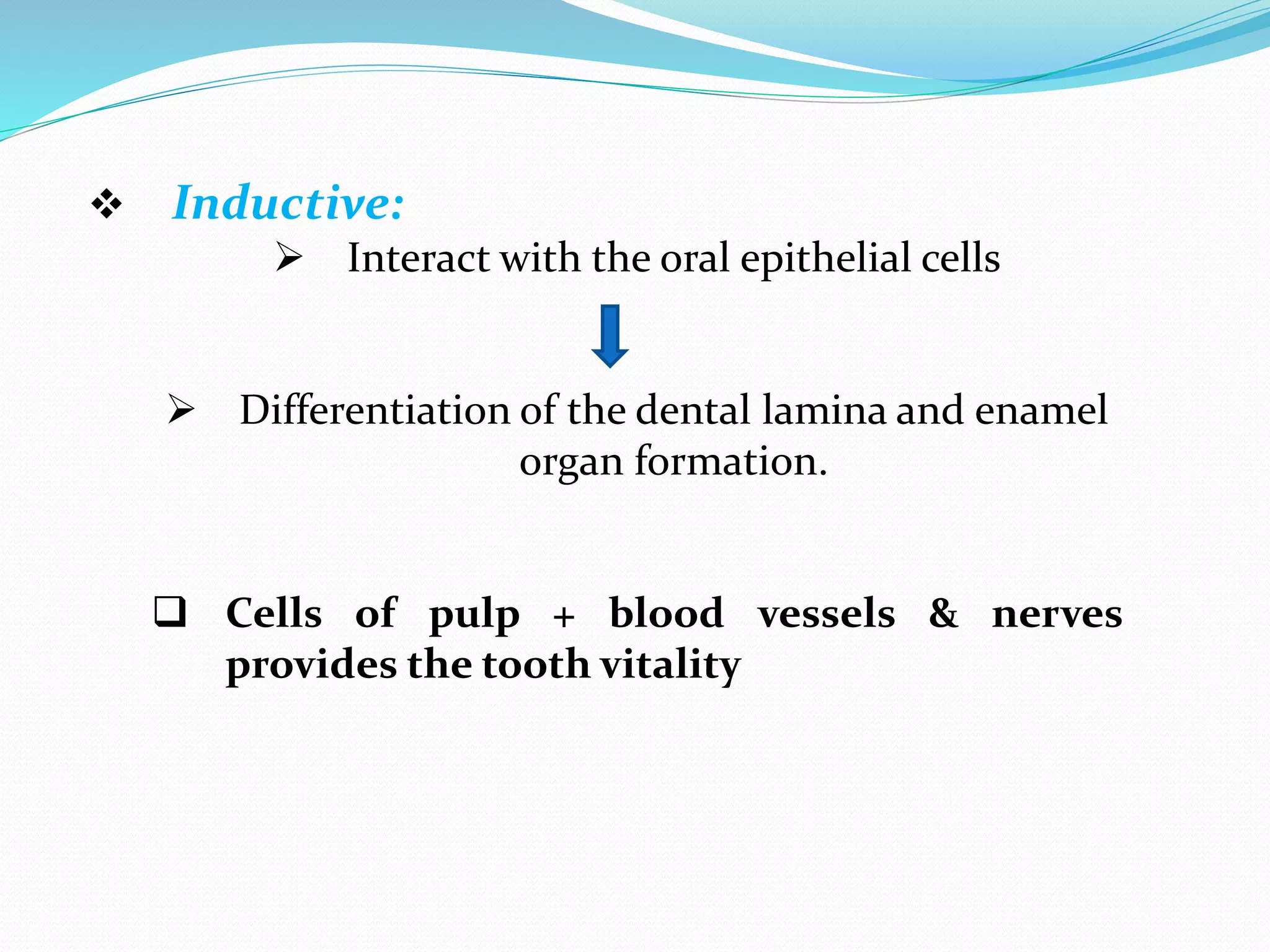 ❖ Inductive:

➢ Interact with the oral epithelial cells

➢ Differentiation of the dental lamina and enamel organ formation.

❑ Cells of pulp + blood vessels & nerves provides the tooth vitality